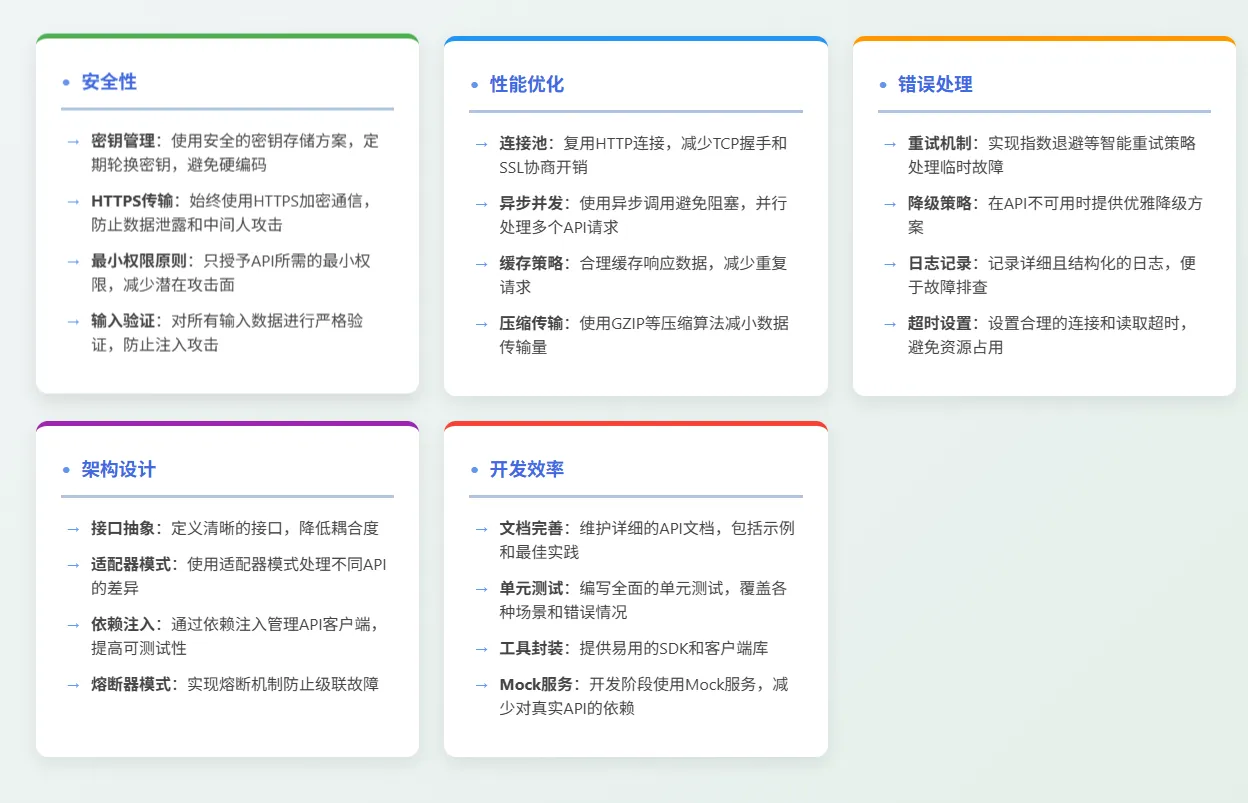 • 安全性

→ 密钥管理：使用安全的密钥存储方案，定期轮换密钥，避免硬编码

→ HTTPS传输：始终使用HTTPS加密通信，防止数据泄露和中间人攻击

→ 最小权限原则：只授予API所需的最小权限，减少潜在攻击面

→ 输入验证：对所有输入数据进行严格验证，防止注入攻击

• 性能优化

→ 连接池：复用HTTP连接，减少TCP握手和SSL协商开销

→ 异步并发：使用异步调用避免阻塞，并行处理多个API请求

→ 缓存策略：合理缓存响应数据，减少重复请求

→ 压缩传输：使用GZIP等压缩算法减小数据传输量

• 错误处理

→ 重试机制：实现指数退避等智能重试策略处理临时故障

→ 降级策略：在API不可用时提供优雅降级方案

→ 日志记录：记录详细且结构化的日志，便于故障排查

→ 超时设置：设置合理的连接和读取超时，避免资源占用

• 架构设计

→ 接口抽象：定义清晰的接口，降低耦合度

→ 适配器模式：使用适配器模式处理不同API的差异

→ 依赖注入：通过依赖注入管理API客户端，提高可测试性

→ 熔断器模式：实现熔断机制防止级联故障

• 开发效率

→ 文档完善：维护详细的API文档，包括示例和最佳实践

→ 单元测试：编写全面的单元测试，覆盖各种场景和错误情况

→ 工具封装：提供易用的SDK和客户端库

→ Mock服务：开发阶段使用Mock服务，减少对真实API的依赖